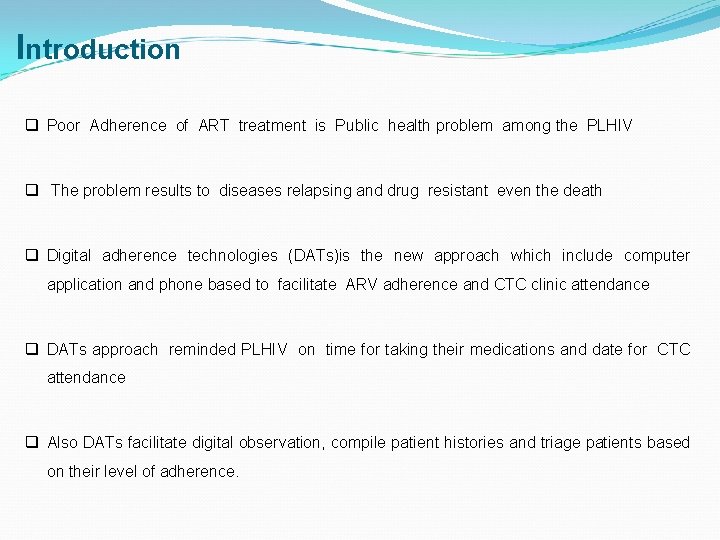 Introduction

❑ Poor Adherence of ART treatment is Public health problem among the PLHIV

❑ The problem results to diseases relapsing and drug resistant even the death

❑ Digital adherence technologies (DATs)is the new approach which include computer application and phone based to facilitate ARV adherence and CTC clinic attendance

❑ DATs approach reminded PLHIV on time for taking their medications and date for CTC attendance

❑ Also DATs facilitate digital observation, compile patient histories and triage patients based on their level of adherence.